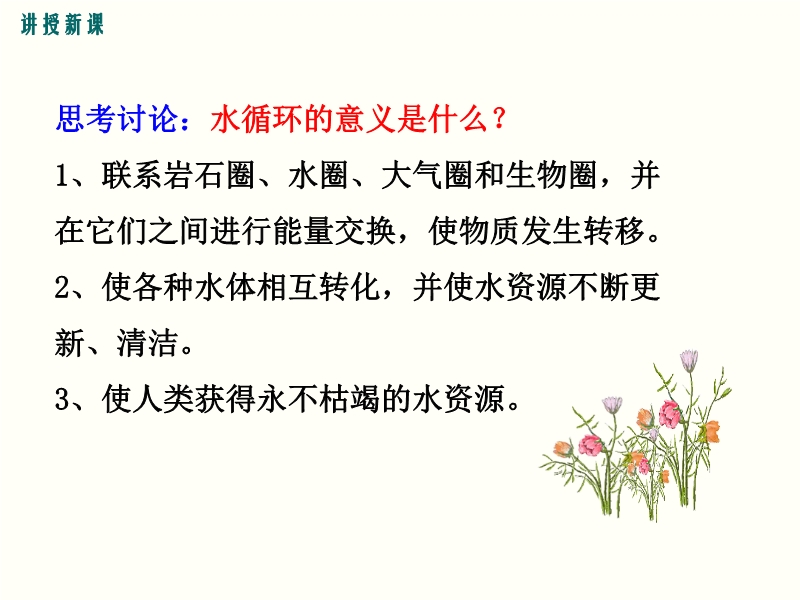 讲授新课

思考讨论：水循环的意义是什么？

1、联系岩石圈、水圈、大气圈和生物圈，并在它们之间进行能量交换，使物质发生转移。

2、使各种水体相互转化，并使水资源不断更新、清洁。

3、使人类获得永不枯竭的水资源。